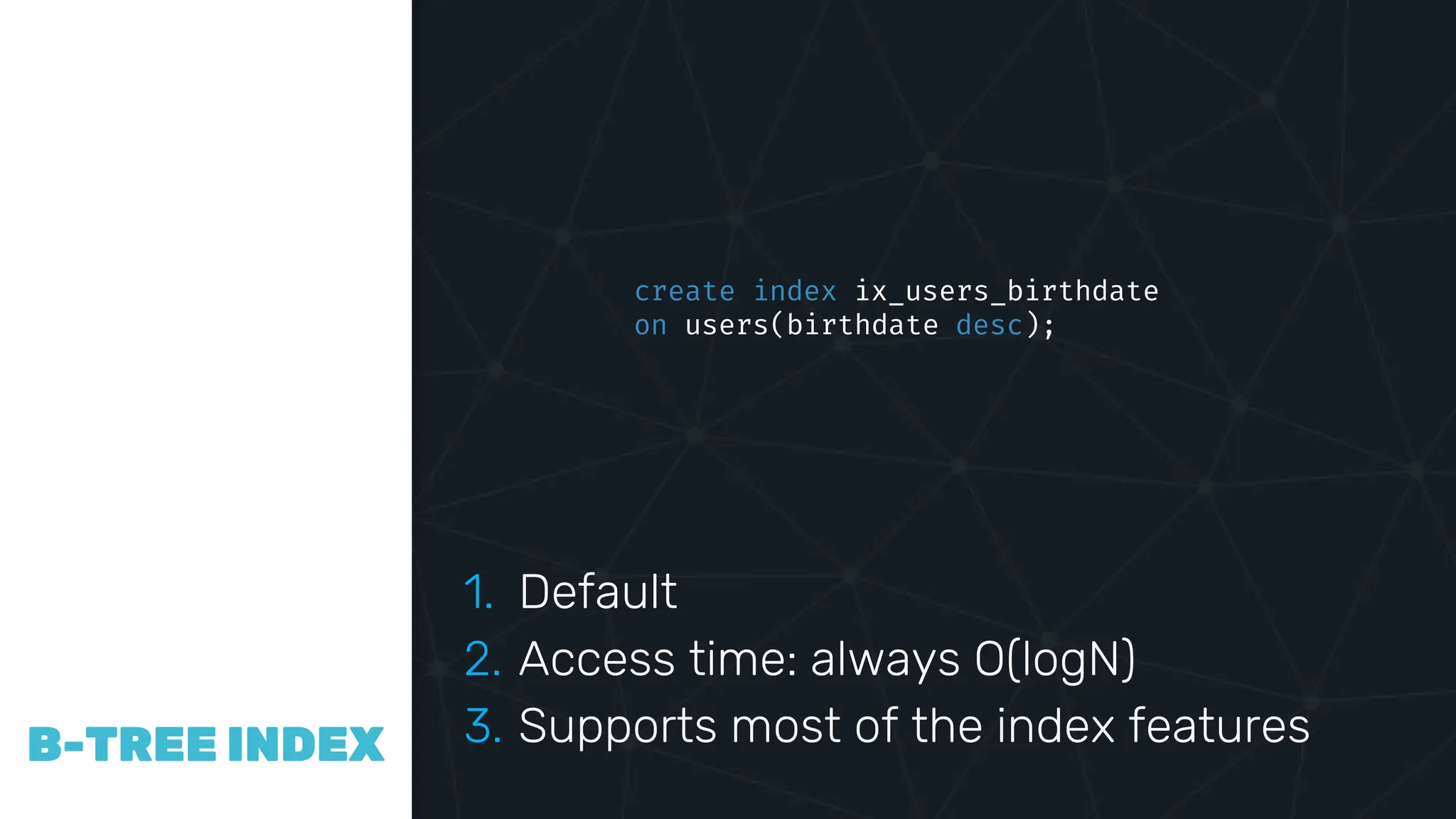 B-TREE INDEX

create index ix_users_birthdate
on users(birthdate desc);

1. Default
2. Access time: always O(logN)
3. Supports most of the index features